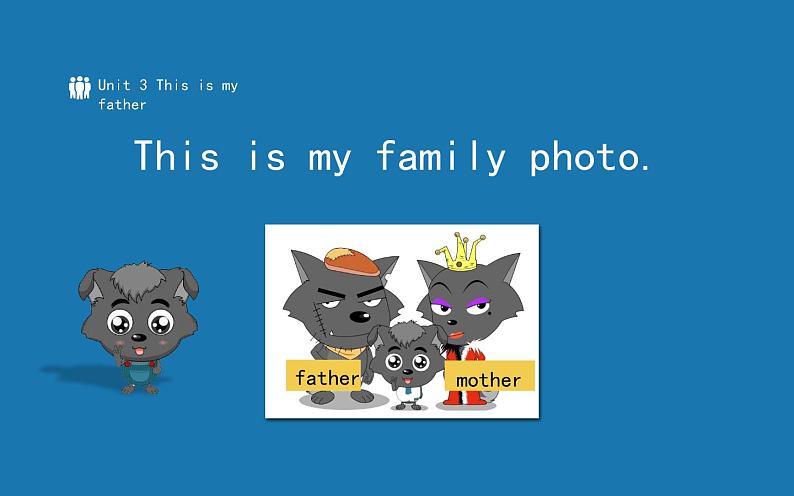 Unit 3 This is my father

This is my family photo.

father

mother